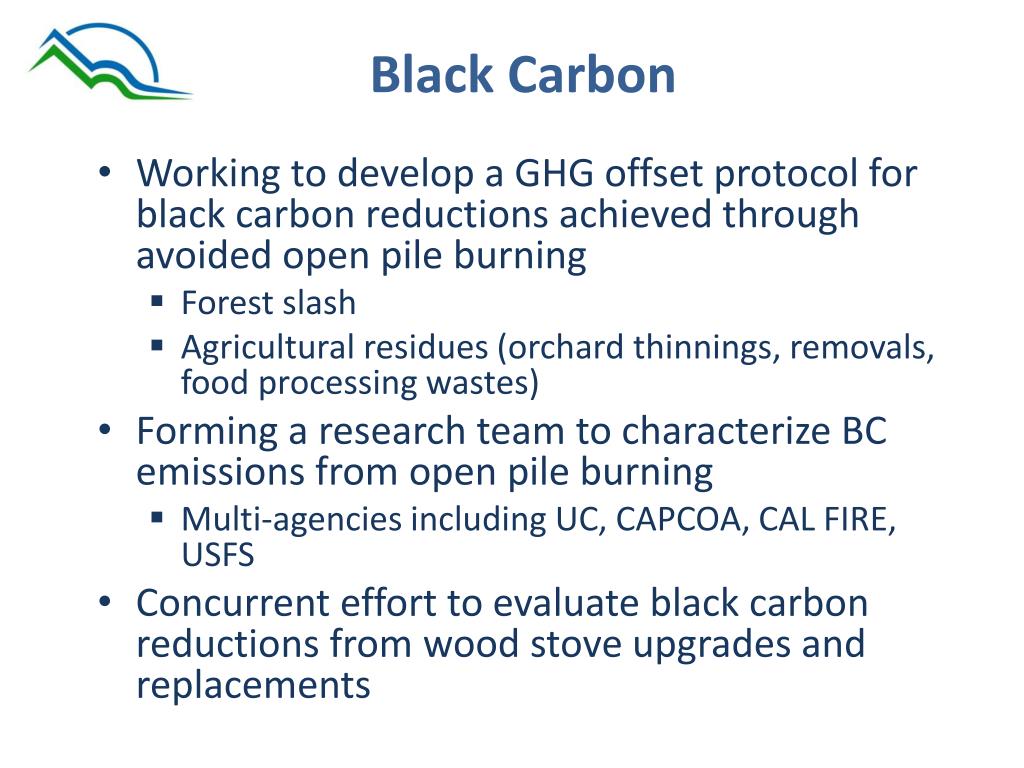 Black Carbon

• Working to develop a GHG offset protocol for black carbon reductions achieved through avoided open pile burning
  ▪ Forest slash
  ▪ Agricultural residues (orchard thinnings, removals, food processing wastes)
• Forming a research team to characterize BC emissions from open pile burning
  ▪ Multi-agencies including UC, CAPCOA, CAL FIRE, USFS
• Concurrent effort to evaluate black carbon reductions from wood stove upgrades and replacements